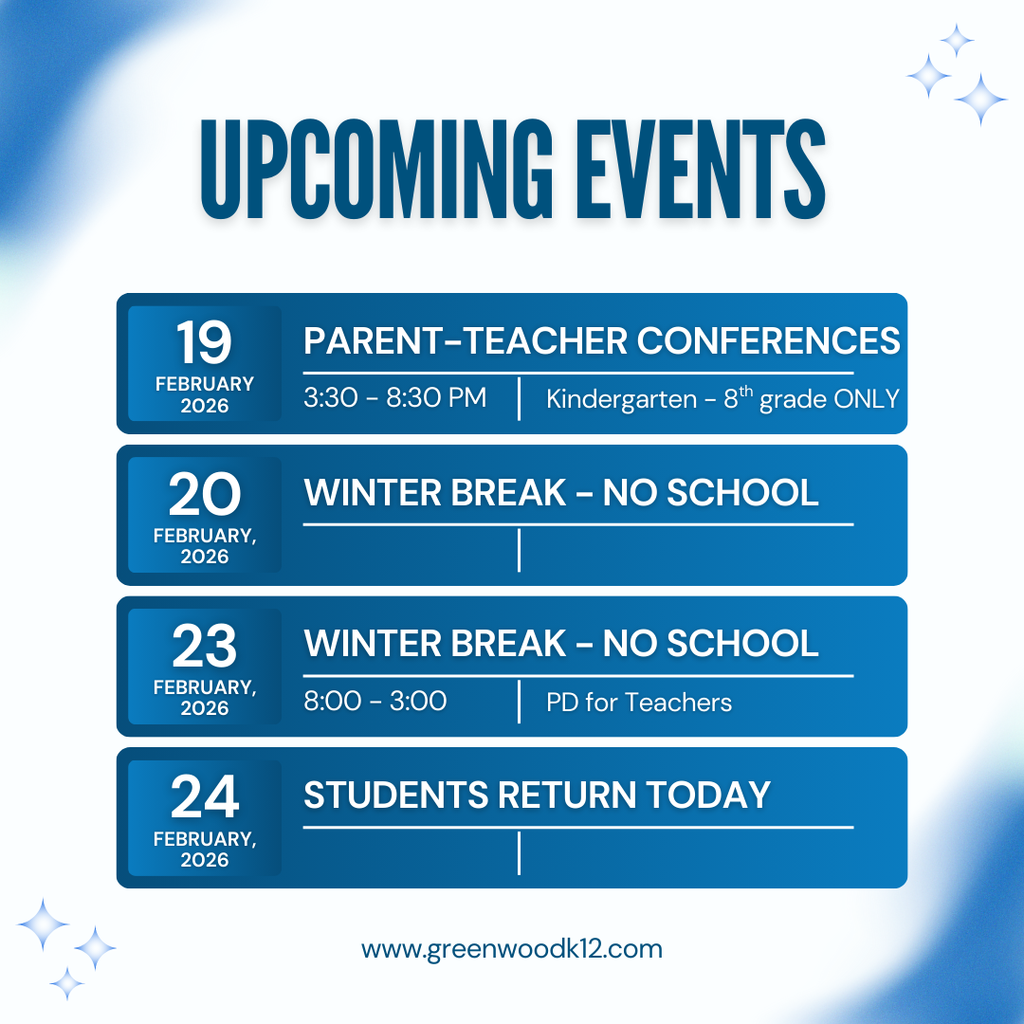 UPCOMING EVENTS

19
FEBRUARY
2026

PARENT-TEACHER CONFERENCES
3:30 - 8:30 PM | Kindergarten - 8$^{th}$ grade ONLY

20
FEBRUARY,
2026

WINTER BREAK - NO SCHOOL

23
FEBRUARY,
2026

WINTER BREAK - NO SCHOOL
8:00 - 3:00 | PD for Teachers

24
FEBRUARY,
2026

STUDENTS RETURN TODAY

www.greenwoodk12.com